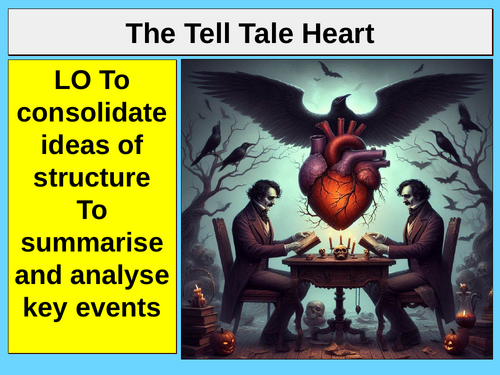 The Tell Tale Heart

LO To consolidate ideas of structure
To summarise and analyse key events